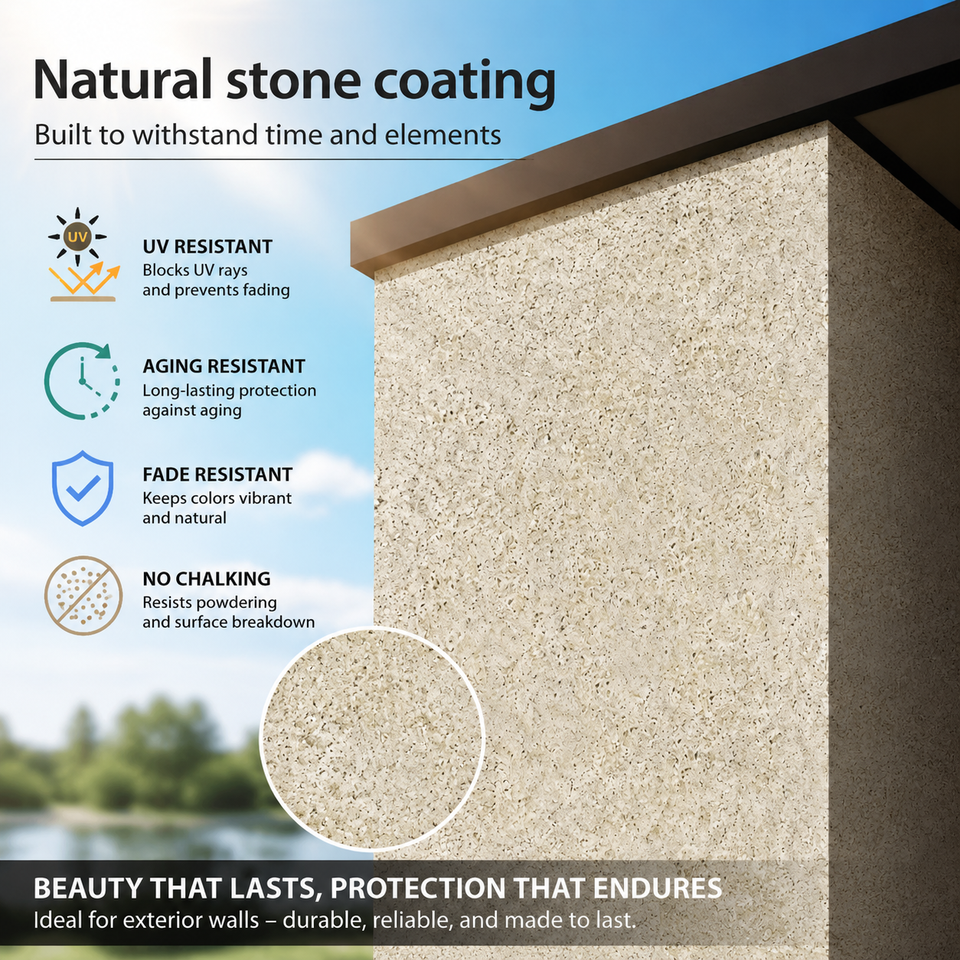 Natural stone coating

Built to withstand time and elements

UV

UV RESISTANT
Blocks UV rays and prevents fading

AGING RESISTANT
Long-lasting protection against aging

FADE RESISTANT
Keeps colors vibrant and natural

NO CHALKING
Resists powdering and surface breakdown

BEAUTY THAT LASTS, PROTECTION THAT ENDURES
Ideal for exterior walls – durable, reliable, and made to last.